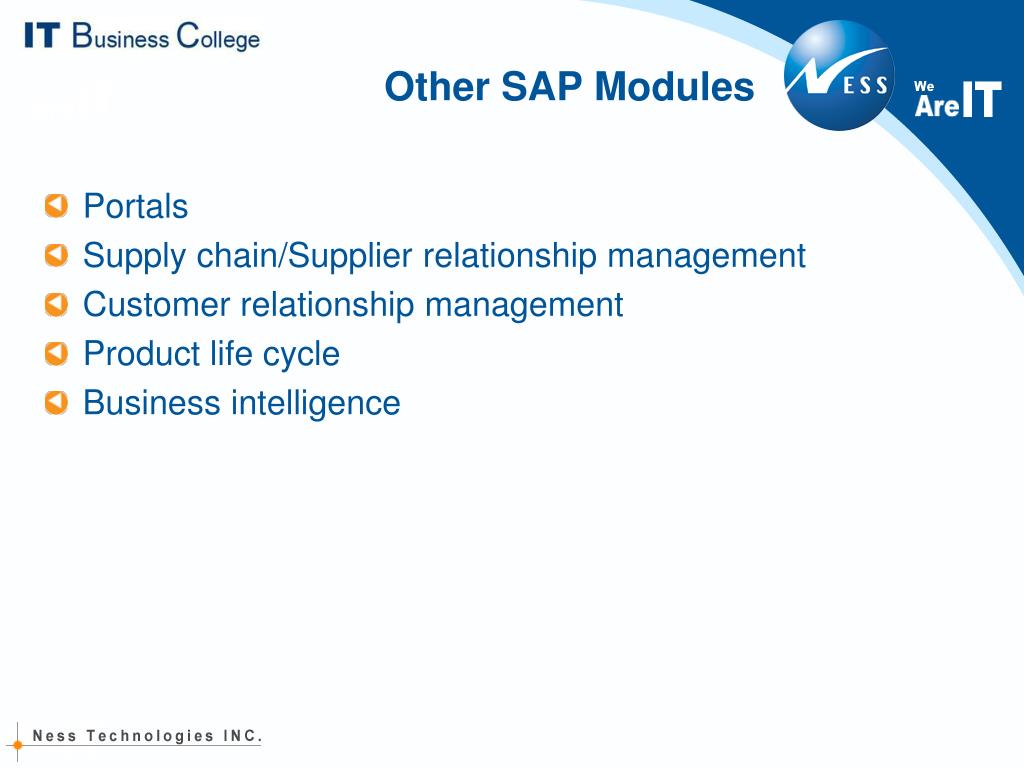 IT Business College

Other SAP Modules

NESS

We Are IT

Portals
Supply chain/Supplier relationship management
Customer relationship management
Product life cycle
Business intelligence

Ness Technologies INC.